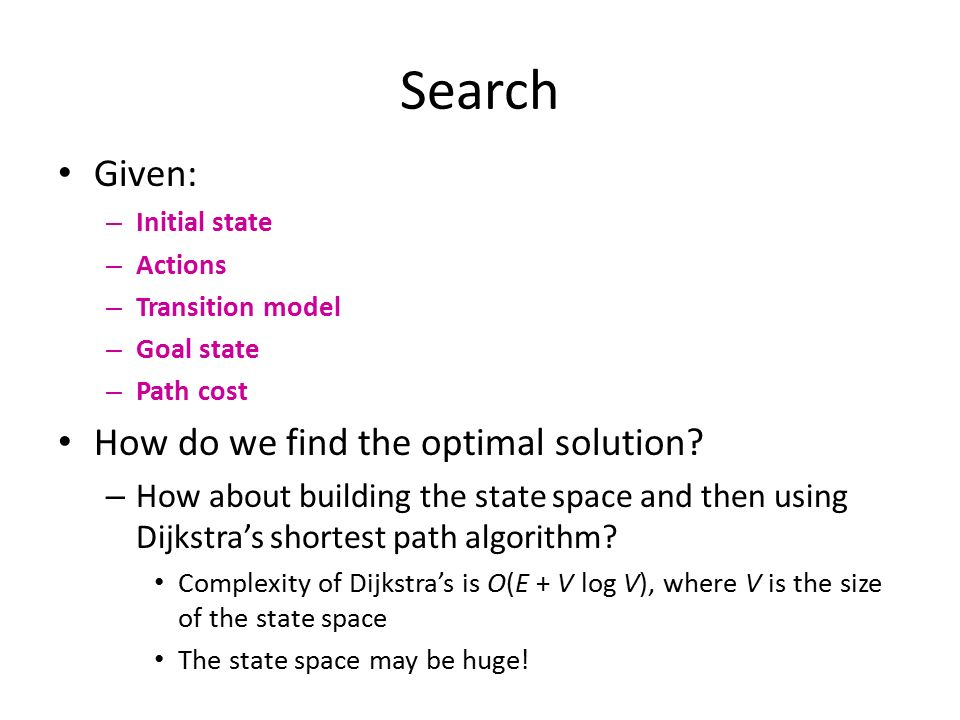 Search

• Given:
  – Initial state
  – Actions
  – Transition model
  – Goal state
  – Path cost

• How do we find the optimal solution?
  – How about building the state space and then using Dijkstra's shortest path algorithm?
    • Complexity of Dijkstra's is $O(E + V \log V)$, where $V$ is the size of the state space
    • The state space may be huge!